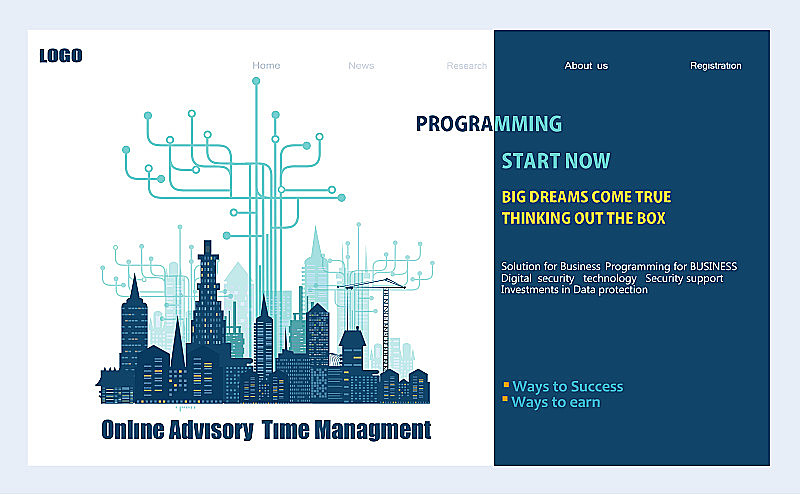 LOGO

Home News Research About us Registration

PROGRAMMING

START NOW

BIG DREAMS COME TRUE
THINKING OUT THE BOX

Solution for Business Programming for BUSINESS
Digital security technology Security support
Investments in Data protection

Ways to Success
Ways to earn

Online Advisory Time Managment